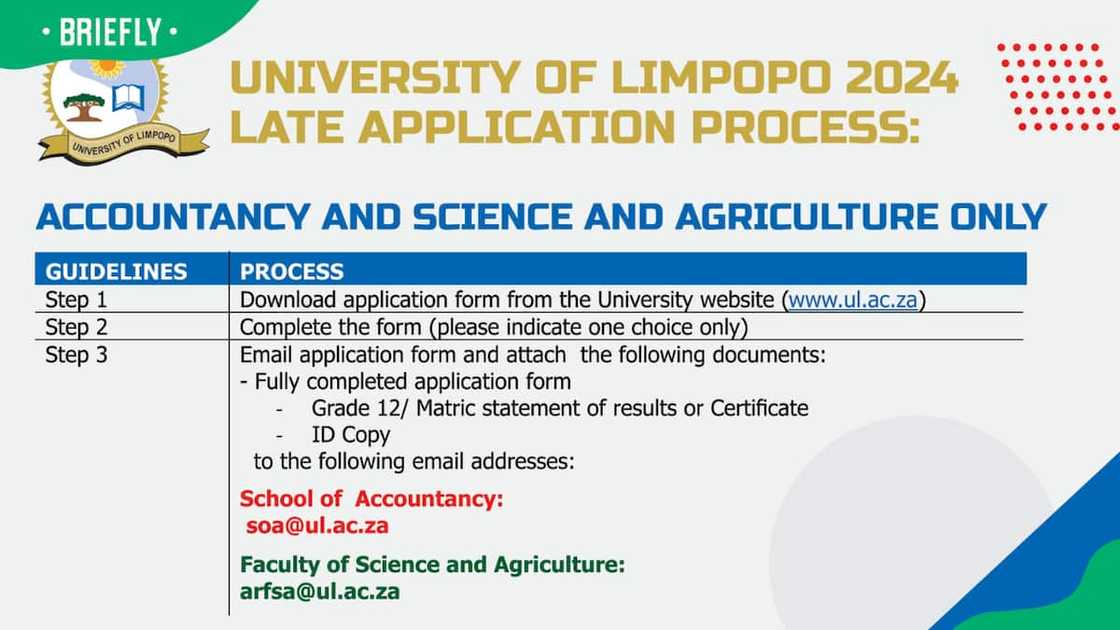 • BRIEFLY •

UNIVERSITY OF LIMPOPO

UNIVERSITY OF LIMPOPO 2024 LATE APPLICATION PROCESS:

ACCOUNTANCY AND SCIENCE AND AGRICULTURE ONLY

| GUIDELINES | PROCESS |
|---|---|
| Step 1 | Download application form from the University website (www.ul.ac.za) |
| Step 2 | Complete the form (please indicate one choice only) |
| Step 3 | Email application form and attach the following documents: - Fully completed application form - Grade 12/ Matric statement of results or Certificate - ID Copy to the following email addresses: School of Accountancy: soa@ul.ac.za Faculty of Science and Agriculture: arfsa@ul.ac.za |